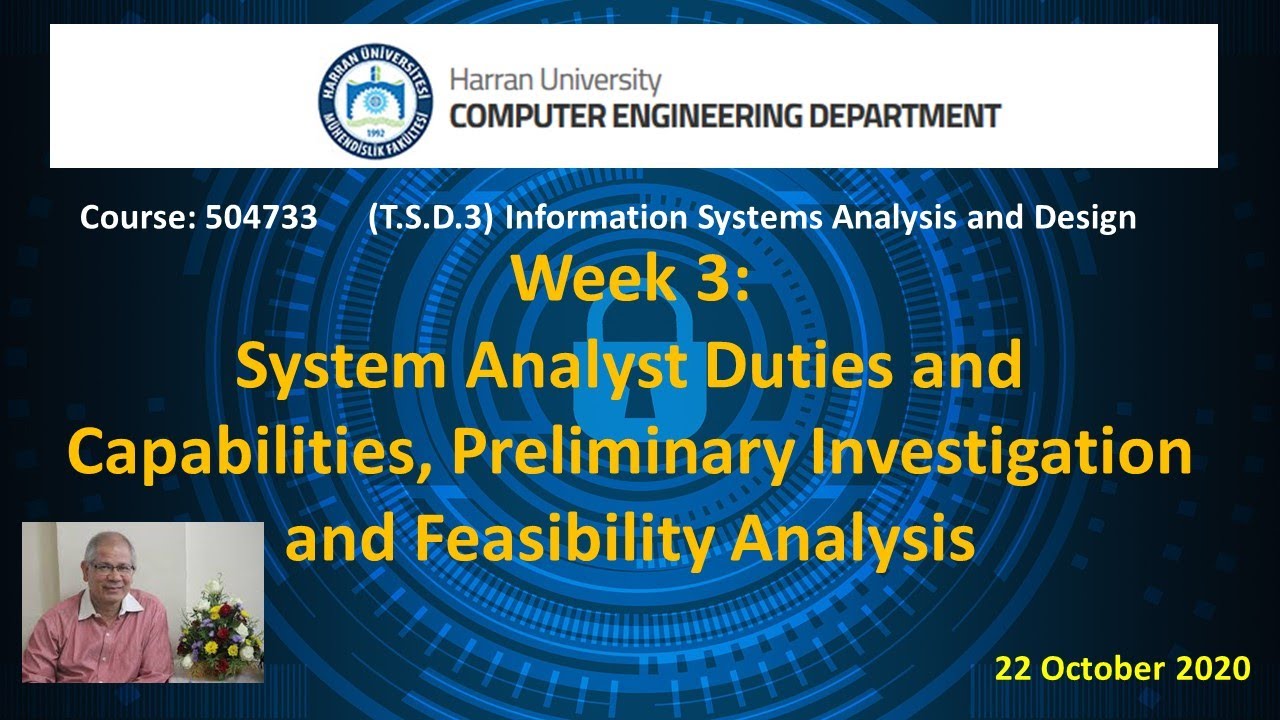 HARRAN ÜNİVERSİTESİ MÜHENDİSLİK FAKÜLTESİ 1992

Harran University
COMPUTER ENGINEERING DEPARTMENT

Course: 504733 (T.S.D.3) Information Systems Analysis and Design

Week 3:
System Analyst Duties and Capabilities, Preliminary Investigation and Feasibility Analysis

22 October 2020